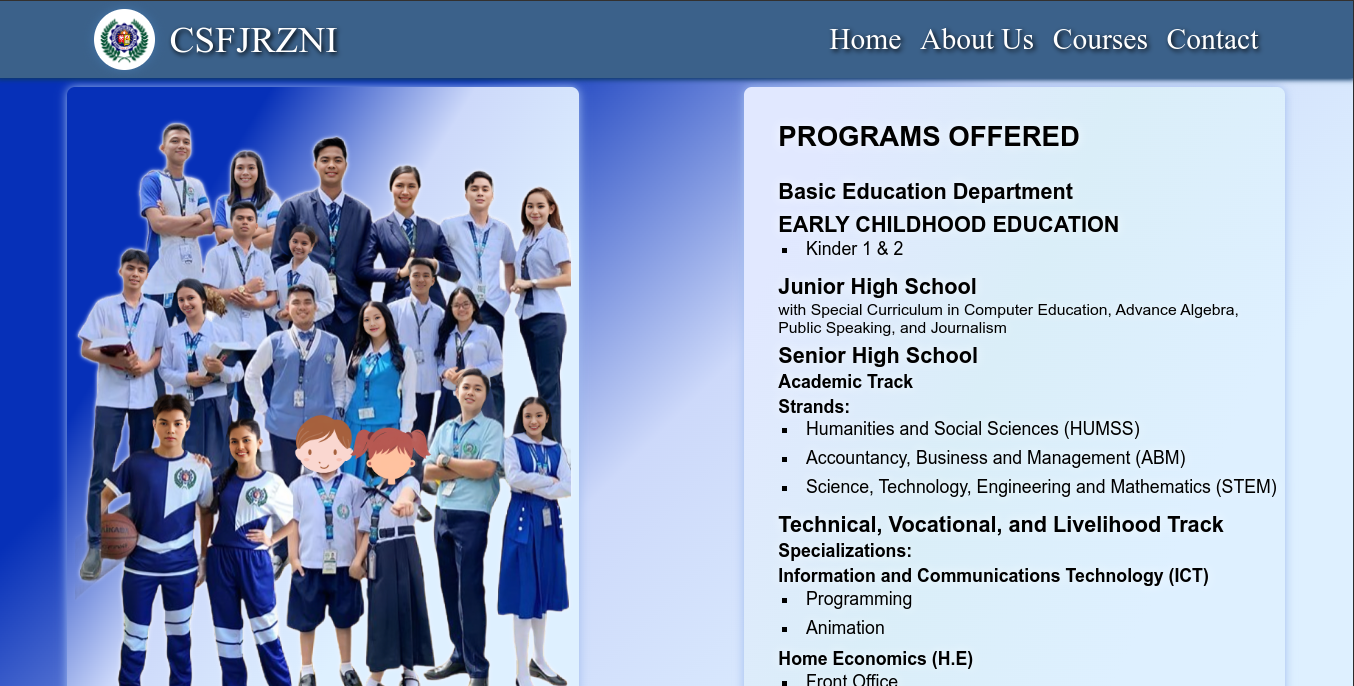 CSFJRZNI

Home About Us Courses Contact

PROGRAMS OFFERED

Basic Education Department

EARLY CHILDHOOD EDUCATION

- Kinder 1 & 2

Junior High School

with Special Curriculum in Computer Education, Advance Algebra, Public Speaking, and Journalism

Senior High School

Academic Track

Strands:

- Humanities and Social Sciences (HUMSS)
- Accountancy, Business and Management (ABM)
- Science, Technology, Engineering and Mathematics (STEM)

Technical, Vocational, and Livelihood Track

Specializations:

Information and Communications Technology (ICT)

- Programming
- Animation

Home Economics (H.E)

- Front Office